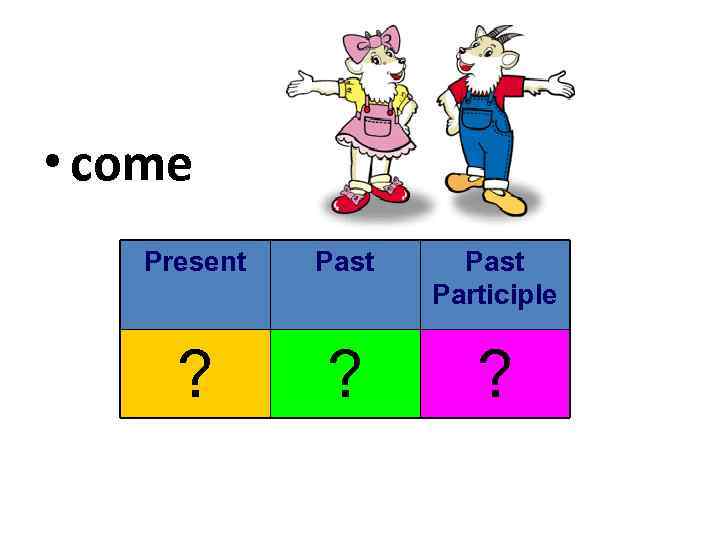 • come

| Present | Past | Past Participle |
|---|---|---|
| ? | ? | ? |